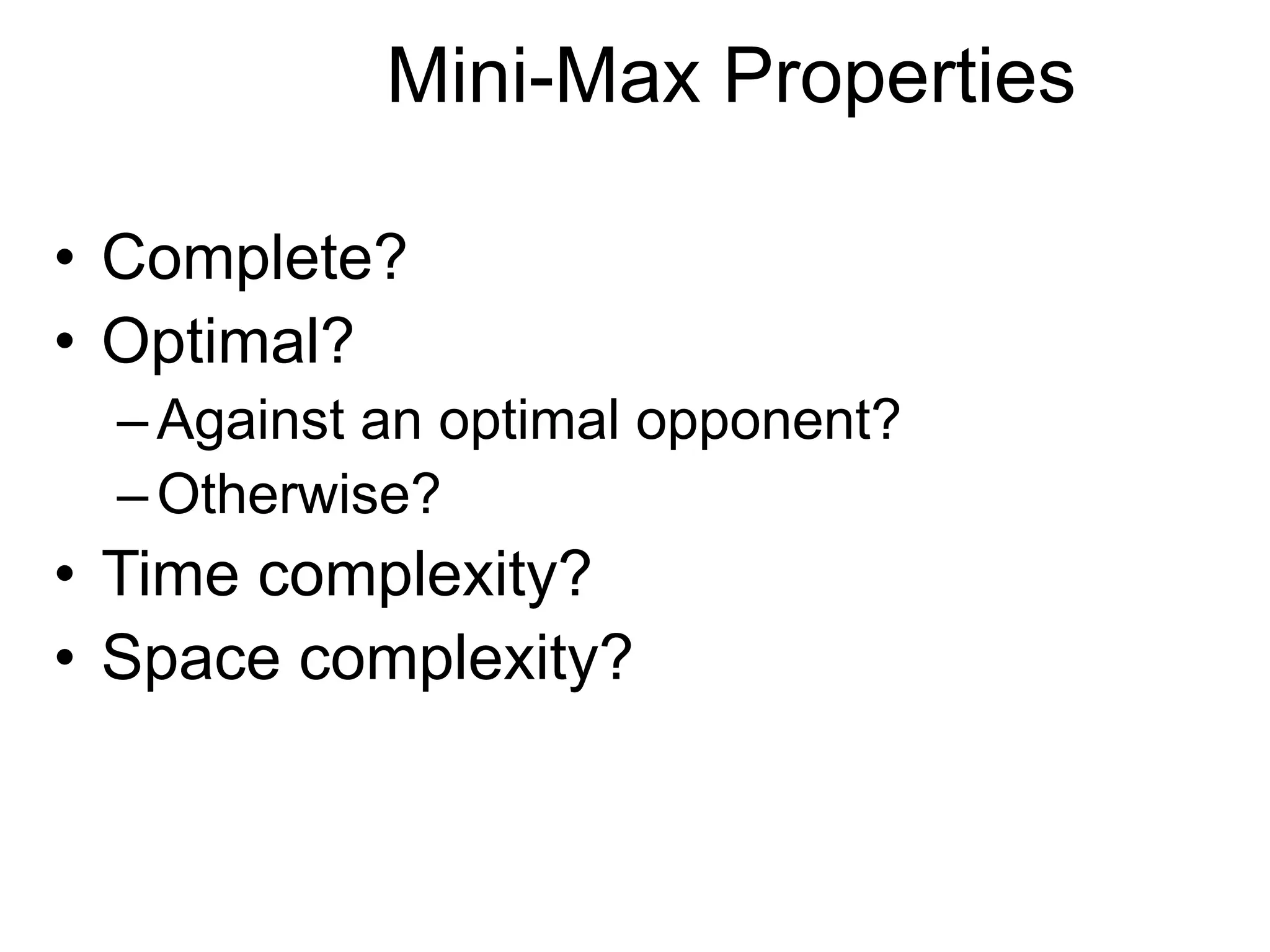 Mini-Max Properties

• Complete?
• Optimal?
– Against an optimal opponent?
– Otherwise?
• Time complexity?
• Space complexity?